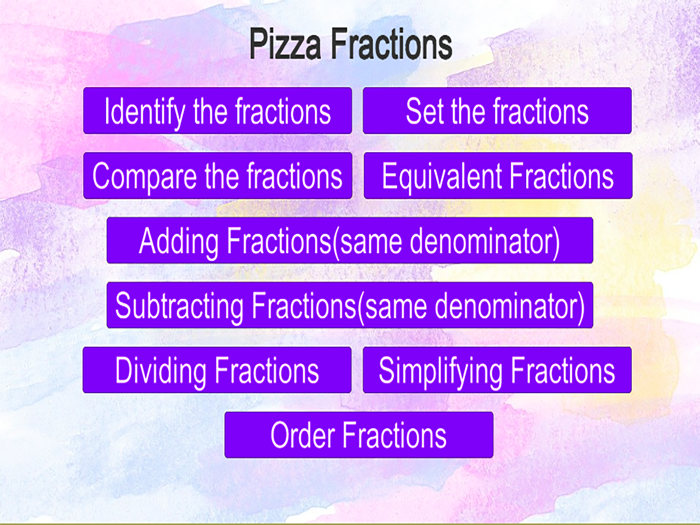 Pizza Fractions

Identify the fractions

Set the fractions

Compare the fractions

Equivalent Fractions

Adding Fractions(same denominator)

Subtracting Fractions(same denominator)

Dividing Fractions

Simplifying Fractions

Order Fractions